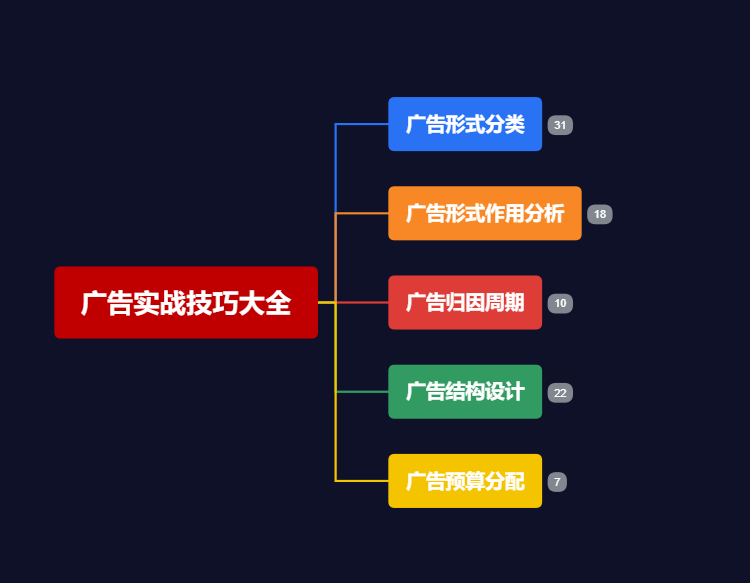 广告实战技巧大全

广告形式分类 31

广告形式作用分析 18

广告归因周期 10

广告结构设计 22

广告预算分配 7